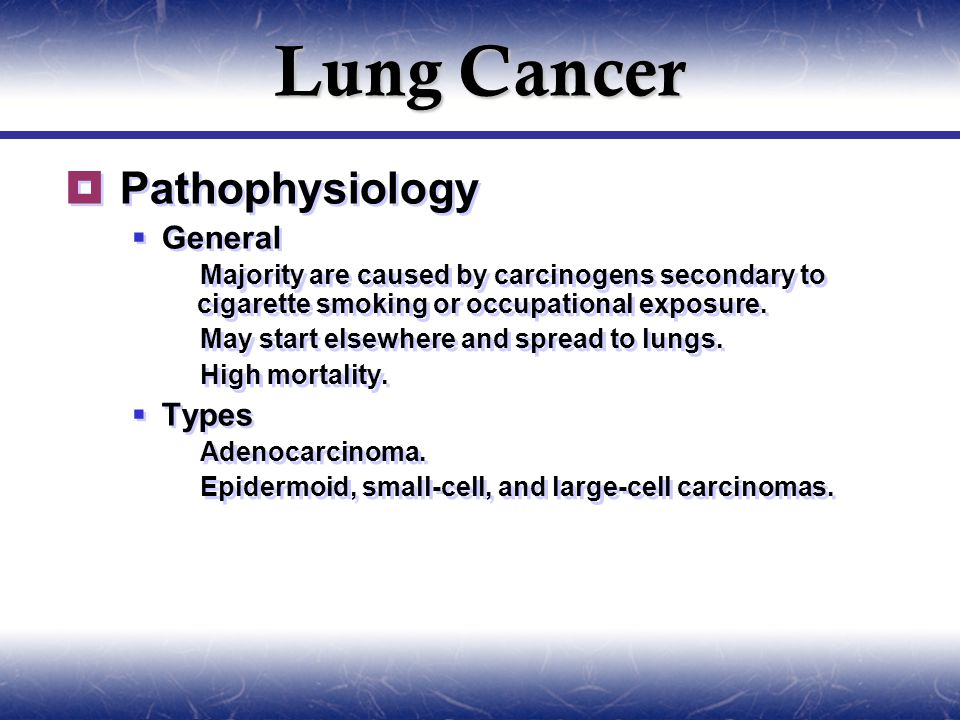 Lung Cancer

Pathophysiology

General

Majority are caused by carcinogens secondary to cigarette smoking or occupational exposure.

May start elsewhere and spread to lungs.

High mortality.

Types

Adenocarcinoma.

Epidermoid, small-cell, and large-cell carcinomas.